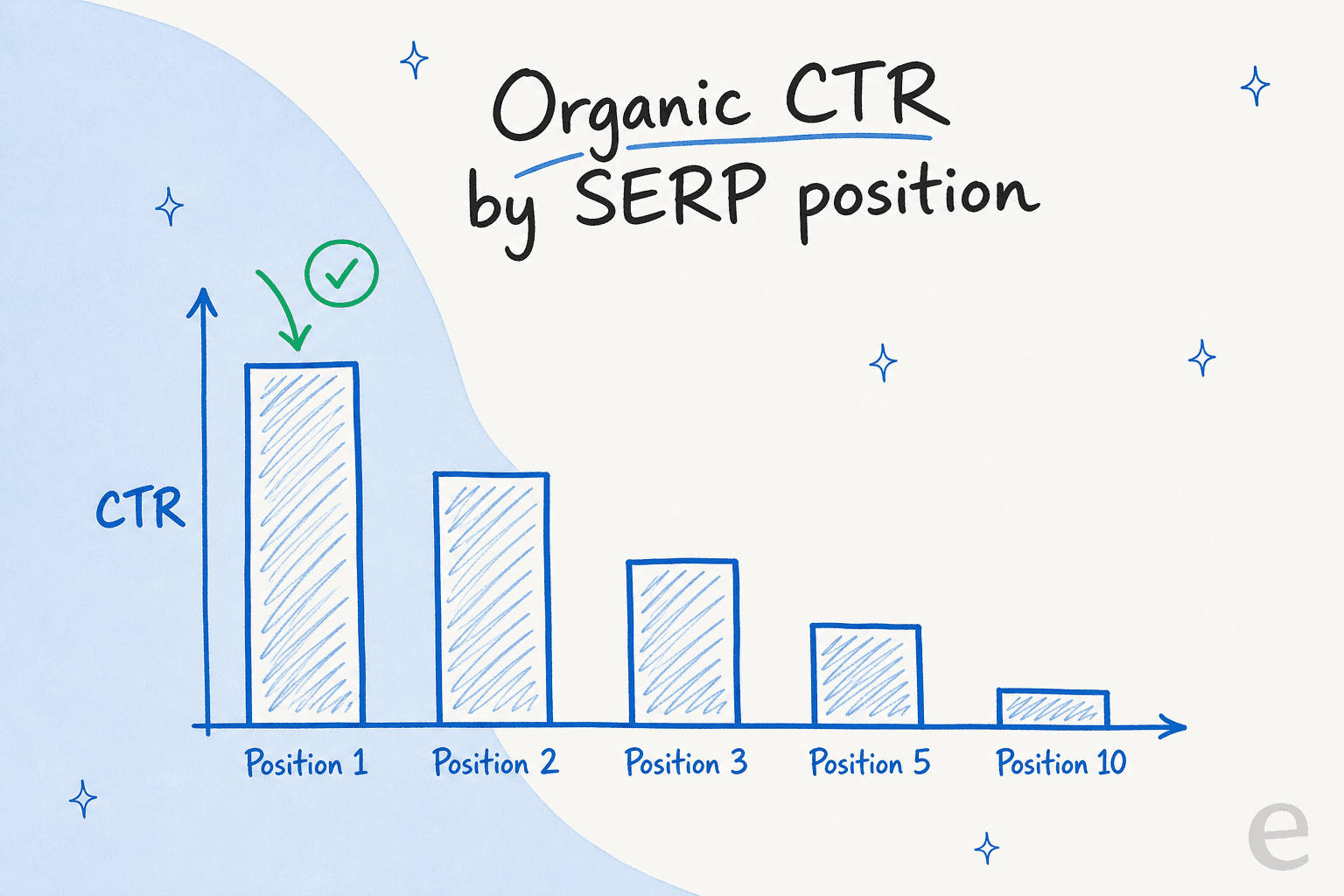 Organic CTR by SERP position

CTR

Position 1
Position 2
Position 3
Position 5
Position 10

e